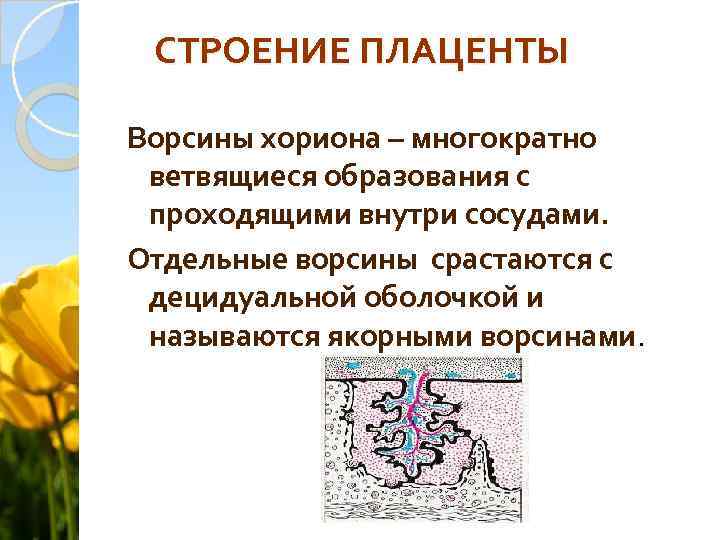 СТРОЕНИЕ ПЛАЦЕНТЫ

Ворсины хориона – многократно ветвящиеся образования с проходящими внутри сосудами.

Отдельные ворсины срастаются с децидуальной оболочкой и называются якорными ворсинами.